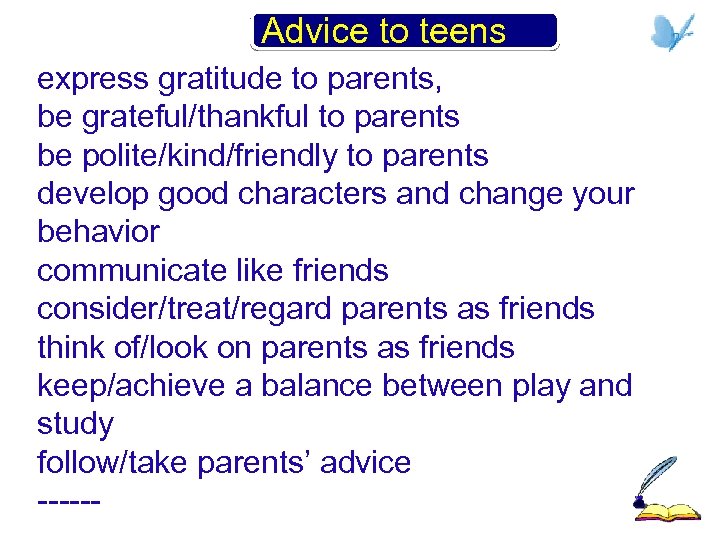 Advice to teens

express gratitude to parents,
be grateful/thankful to parents
be polite/kind/friendly to parents
develop good characters and change your behavior
communicate like friends
consider/treat/regard parents as friends
think of/look on parents as friends
keep/achieve a balance between play and study
follow/take parents' advice
------